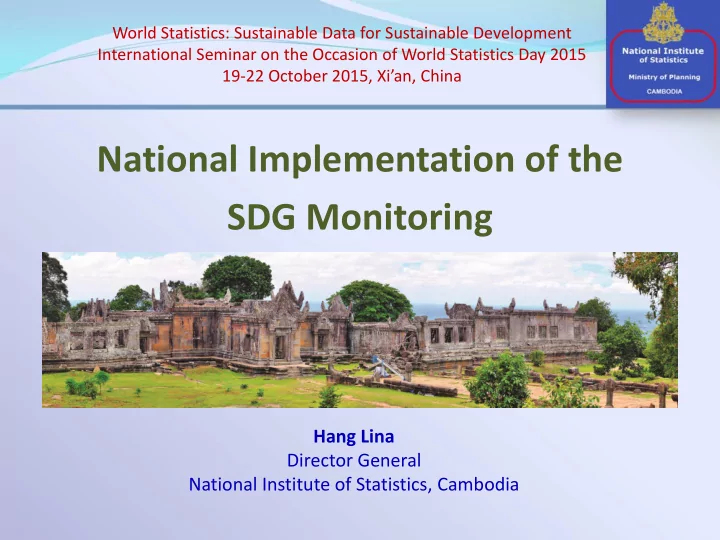 World Statistics: Sustainable Data for Sustainable Development
International Seminar on the Occasion of World Statistics Day 2015
19-22 October 2015, Xi'an, China

National Institute of Statistics
Ministry of Planning
CAMBODIA

National Implementation of the SDG Monitoring

Hang Lina
Director General
National Institute of Statistics, Cambodia